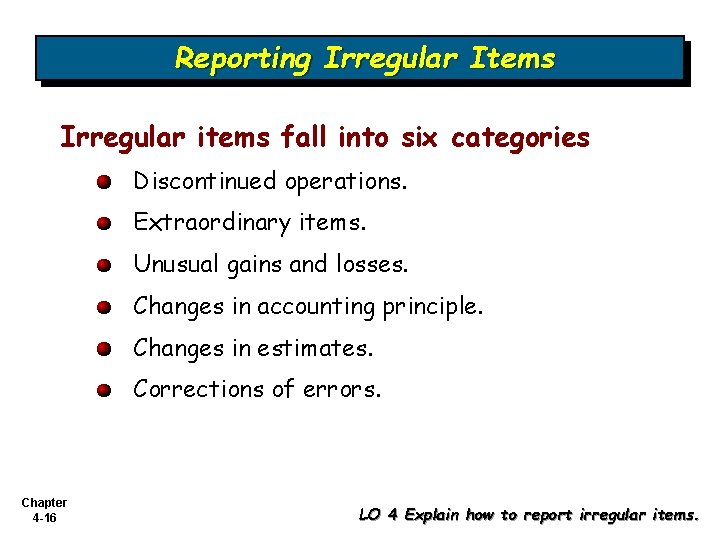 Reporting Irregular Items

Irregular items fall into six categories

Discontinued operations.

Extraordinary items.

Unusual gains and losses.

Changes in accounting principle.

Changes in estimates.

Corrections of errors.

Chapter 4-16

LO 4 Explain how to report irregular items.